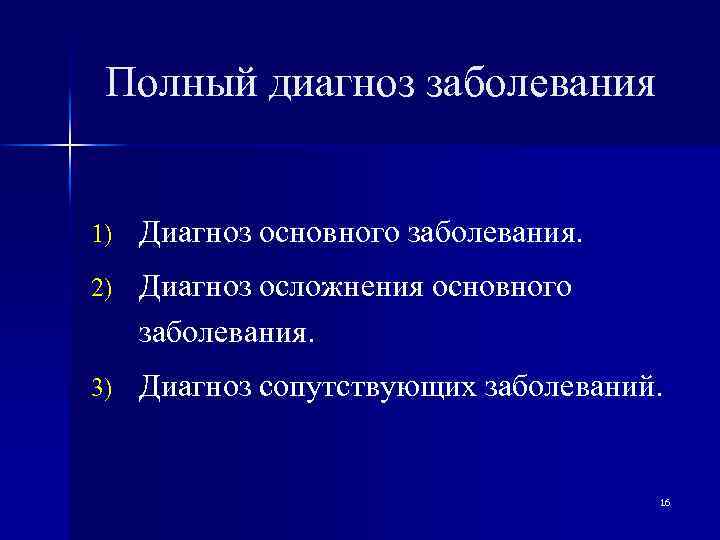 Полный диагноз заболевания

1) Диагноз основного заболевания.
2) Диагноз осложнения основного заболевания.
3) Диагноз сопутствующих заболеваний.

16